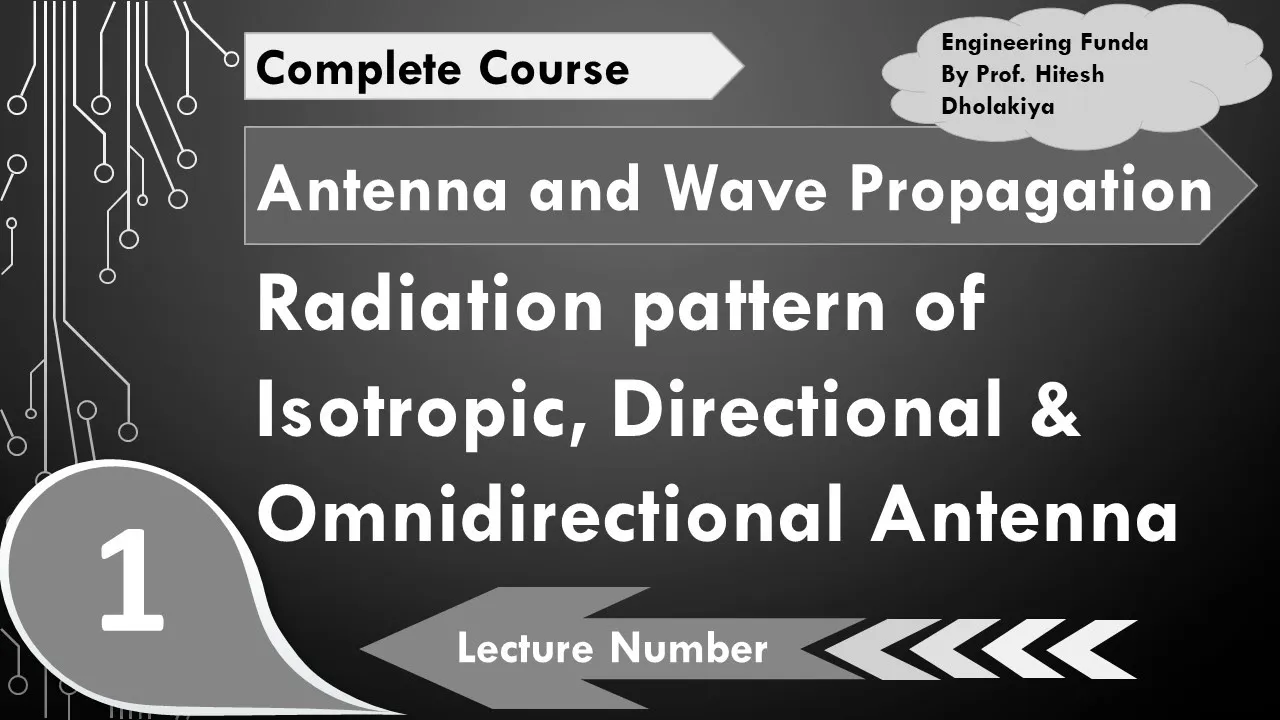 Complete Course

Engineering Funda By Prof. Hitesh Dholakiya

Antenna and Wave Propagation

Radiation pattern of Isotropic, Directional & Omnidirectional Antenna

1

Lecture Number